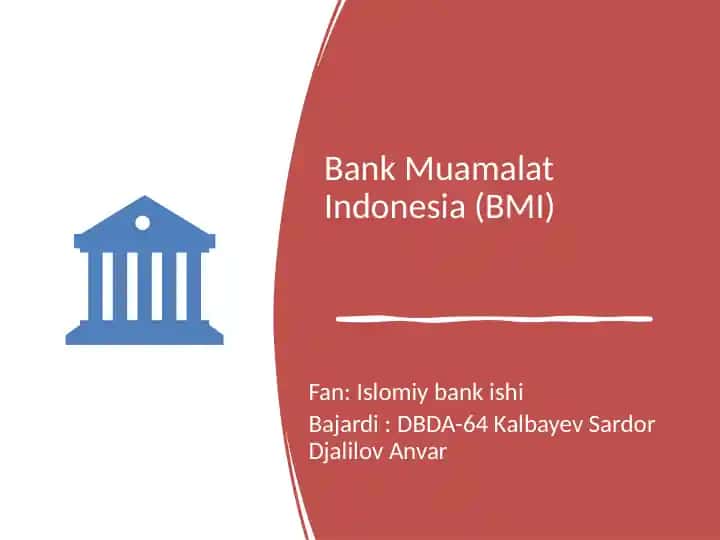 Bank Muamalat Indonesia (BMI)

Fan: Islomiy bank ishi

Bajardi : DBDA-64 Kalbayev Sardor Djalilov Anvar